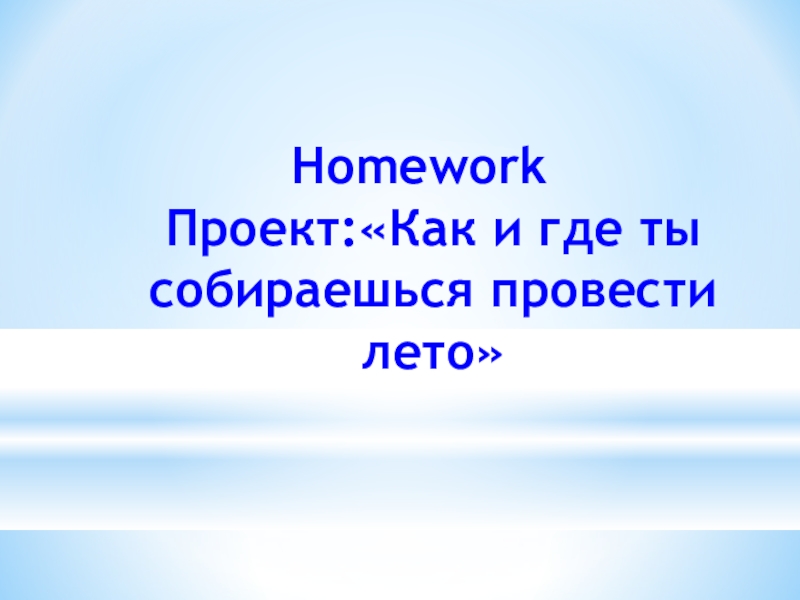 Homework
Проект:«Как и где ты собираешься провести лето»